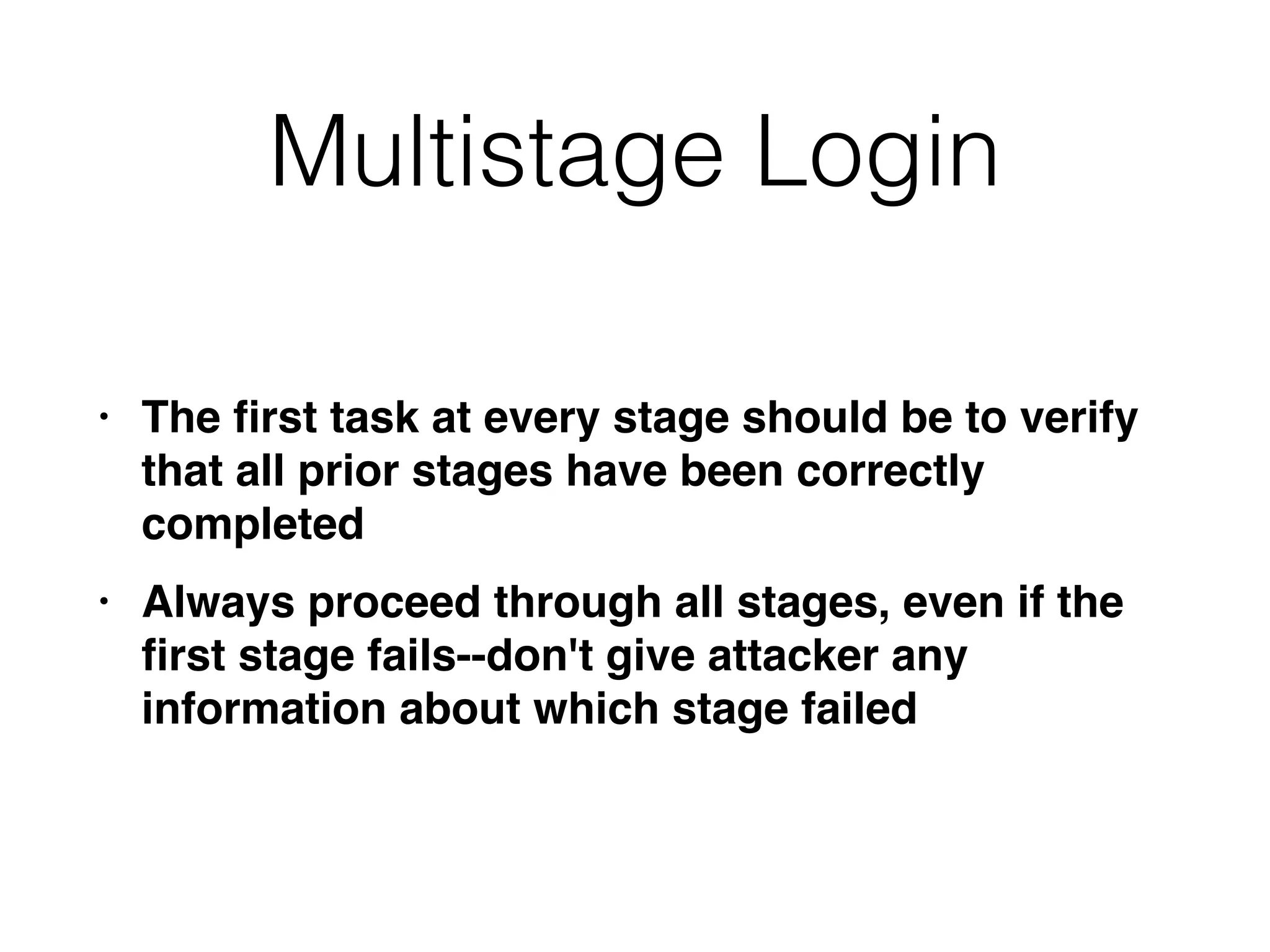 Multistage Login

• The first task at every stage should be to verify that all prior stages have been correctly completed

• Always proceed through all stages, even if the first stage fails--don't give attacker any information about which stage failed